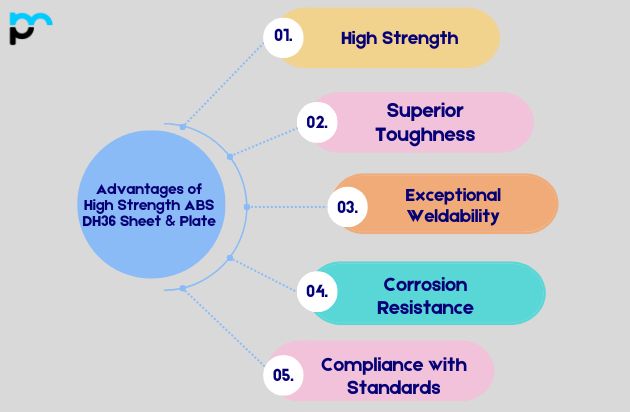 Advantages of High Strength ABS DH36 Sheet & Plate

01. High Strength

02. Superior Toughness

03. Exceptional Weldability

04. Corrosion Resistance

05. Compliance with Standards